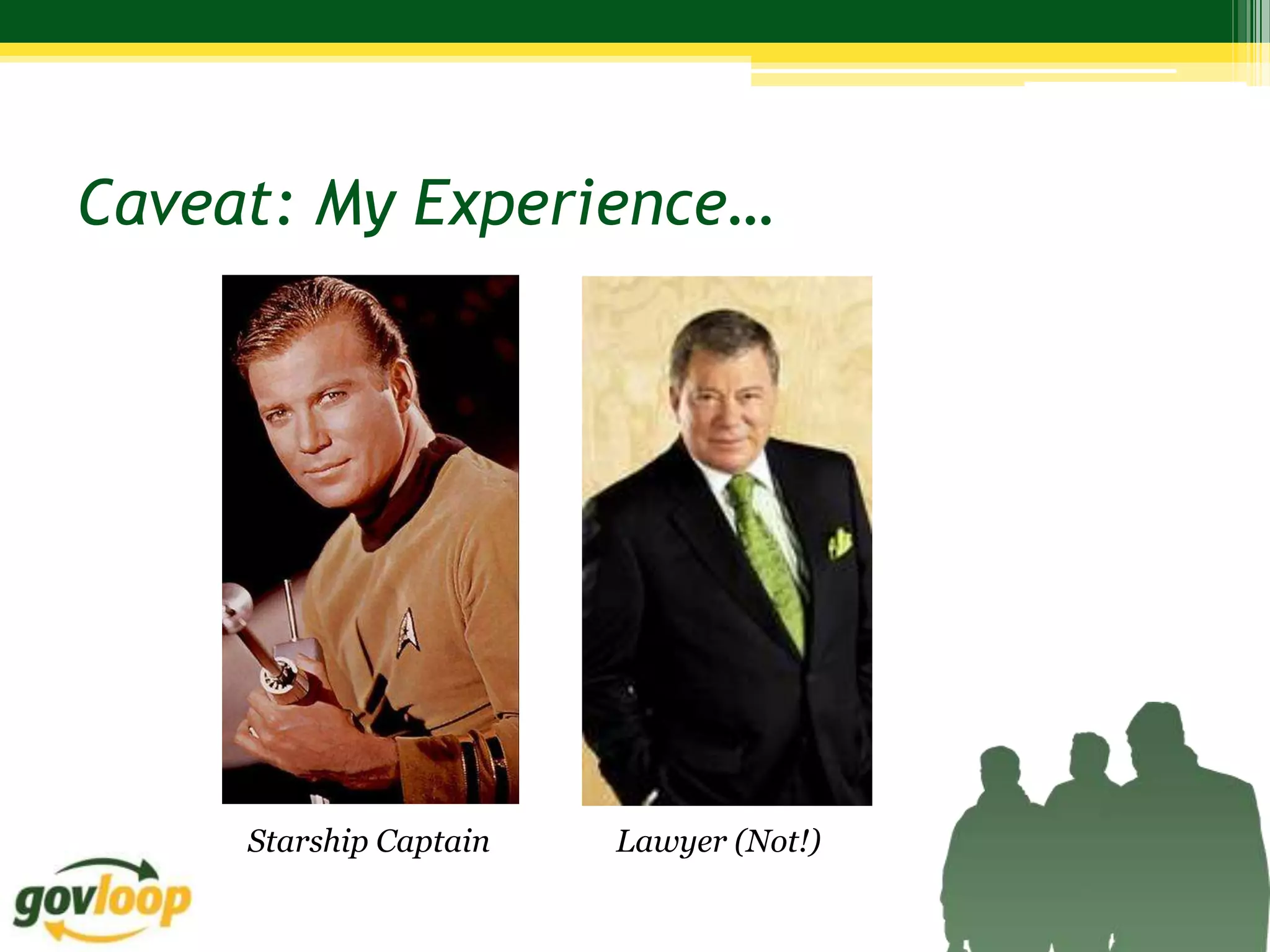 Caveat: My Experience…

Starship Captain

Lawyer (Not!)

govloop